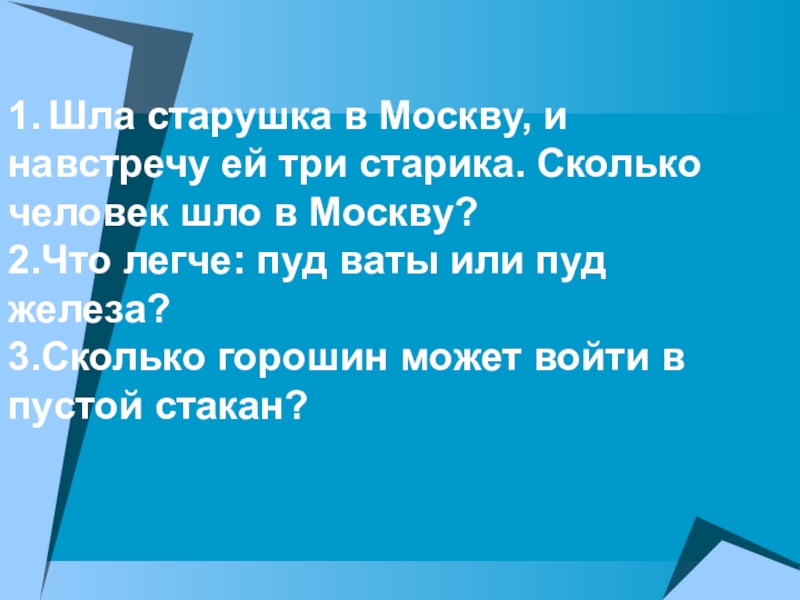 1. Шла старушка в Москву, и навстречу ей три старика. Сколько человек шло в Москву?
2.Что легче: пуд ваты или пуд железа?
3.Сколько горошин может войти в пустой стакан?